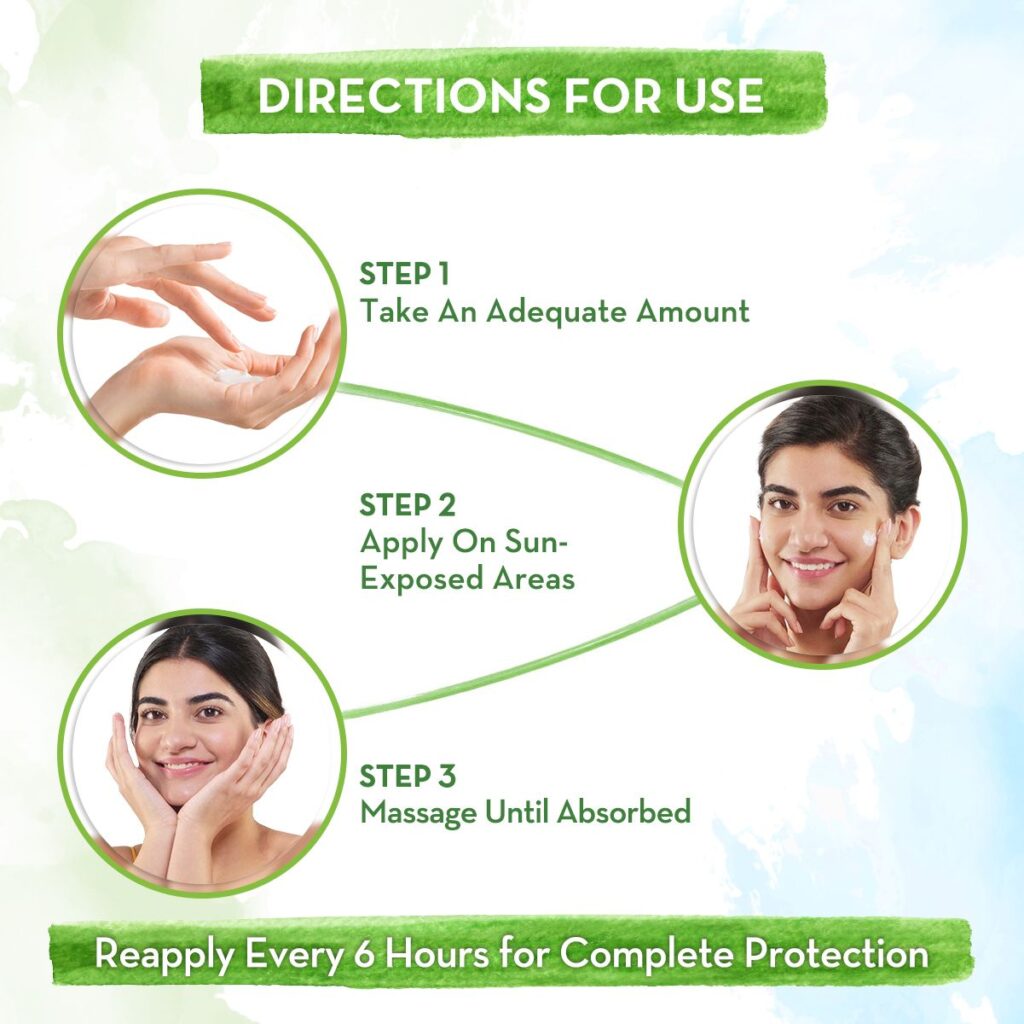 DIRECTIONS FOR USE

STEP 1
Take An Adequate Amount

STEP 2
Apply On Sun-Exposed Areas

STEP 3
Massage Until Absorbed

Reapply Every 6 Hours for Complete Protection